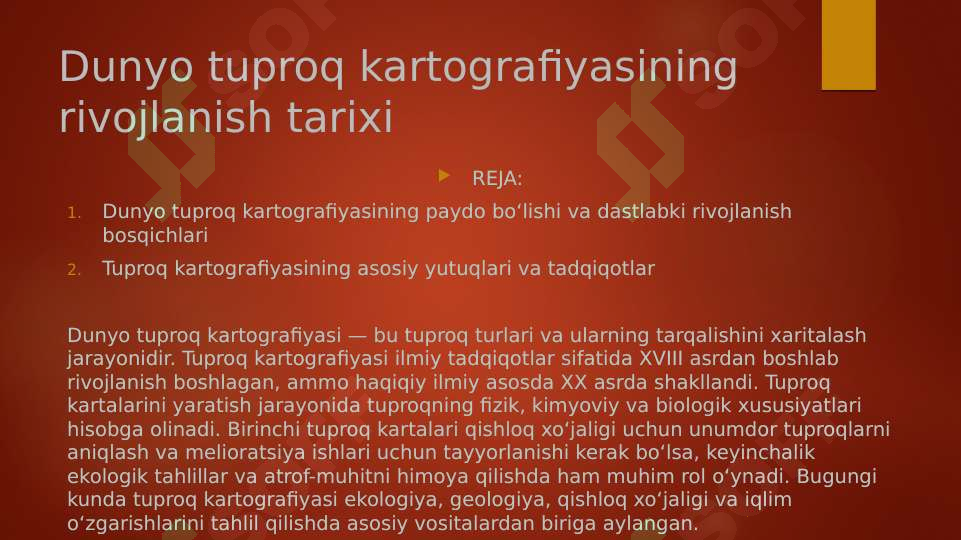 Dunyo tuproq kartografiyasining rivojlanish tarixi

REJA:

1. Dunyo tuproq kartografiyasining paydo boʻlishi va dastlabki rivojlanish bosqichlari
2. Tuproq kartografiyasining asosiy yutuqlari va tadqiqotlar

Dunyo tuproq kartografiyasi — bu tuproq turlari va ularning tarqalishini xaritalash jarayonidir. Tuproq kartografiyasi ilmiy tadqiqotlar sifatida XVIII asrdan boshlab rivojlanish boshlagan, ammo haqiqiy ilmiy asosda XX asrda shakllandi. Tuproq kartalarini yaratish jarayonida tuproqning fizik, kimyoviy va biologik xususiyatlari hisobga olinadi. Birinchi tuproq kartalari qishloq xoʻjaligi uchun unumdor tuproqlarni aniqlash va melioratsiya ishlari uchun tayyorlanishi kerak boʻlsa, keyinchalik ekologik tahlillar va atrof-muhitni himoya qilishda ham muhim rol oʻynadi. Bugungi kunda tuproq kartografiyasi ekologiya, geologiya, qishloq xoʻjaligi va iqlim oʻzgarishlarini tahlil qilishda asosiy vositalardan biriga aylangan.